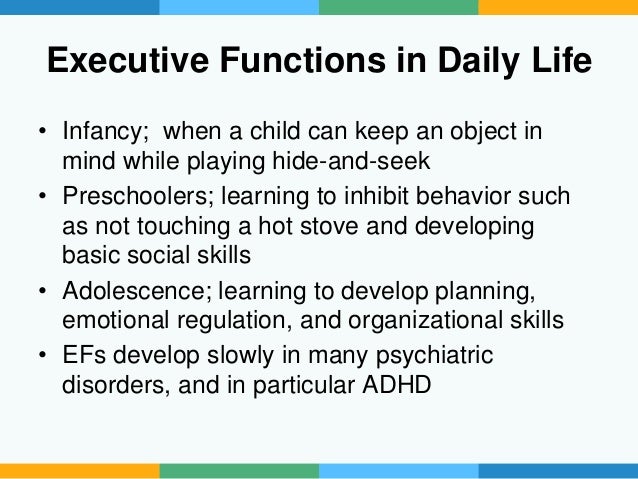 Executive Functions in Daily Life

• Infancy;  when a child can keep an object in mind while playing hide-and-seek
• Preschoolers; learning to inhibit behavior such as not touching a hot stove and developing basic social skills
• Adolescence; learning to develop planning, emotional regulation, and organizational skills
• EFs develop slowly in many psychiatric disorders, and in particular ADHD